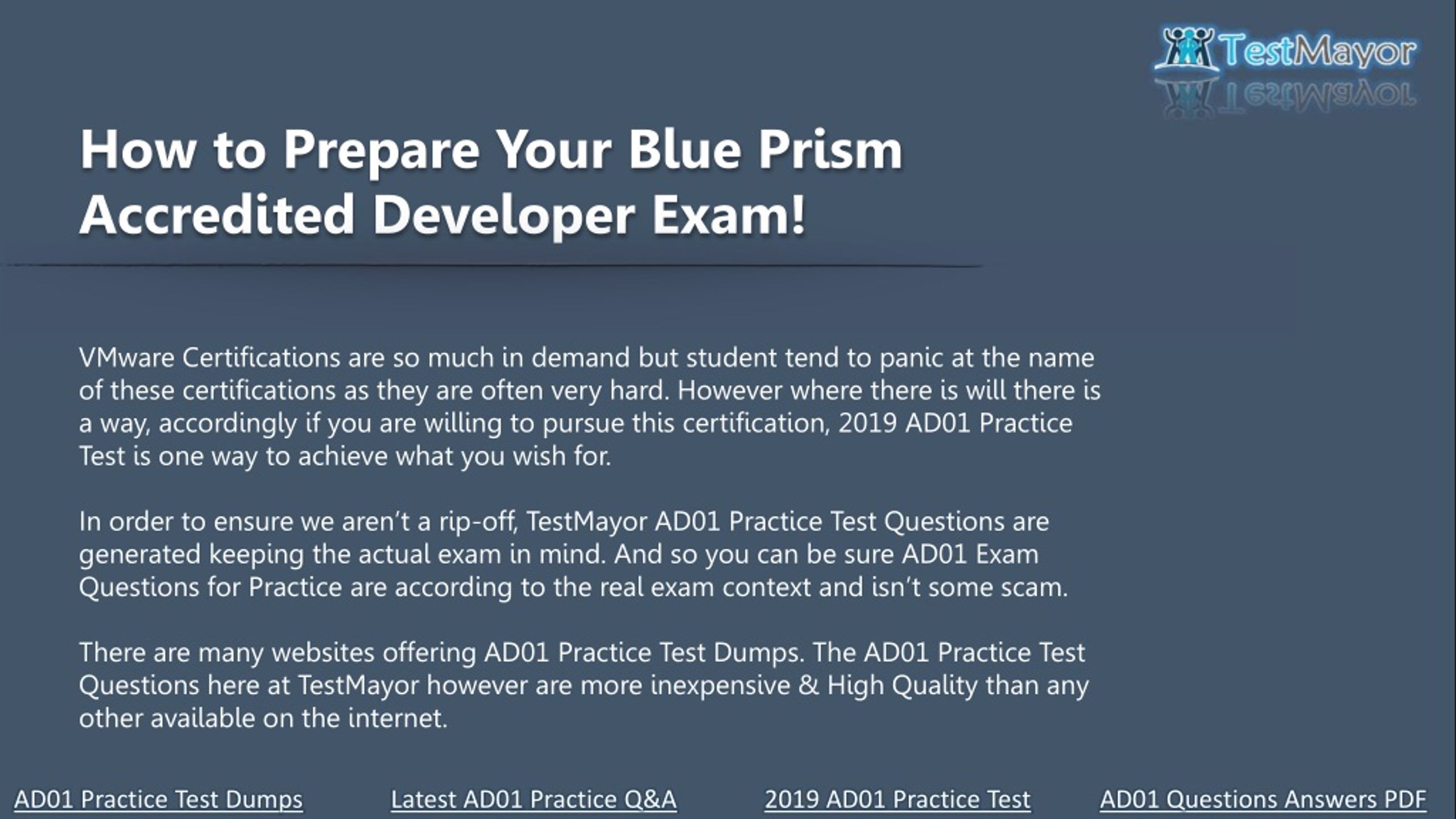 TestMayor

How to Prepare Your Blue Prism Accredited Developer Exam!

VMware Certifications are so much in demand but student tend to panic at the name of these certifications as they are often very hard. However where there is will there is a way, accordingly if you are willing to pursue this certification, 2019 AD01 Practice Test is one way to achieve what you wish for.

In order to ensure we aren't a rip-off, TestMayor AD01 Practice Test Questions are generated keeping the actual exam in mind. And so you can be sure AD01 Exam Questions for Practice are according to the real exam context and isn't some scam.

There are many websites offering AD01 Practice Test Dumps. The AD01 Practice Test Questions here at TestMayor however are more inexpensive & High Quality than any other available on the internet.

AD01 Practice Test Dumps Latest AD01 Practice Q&A 2019 AD01 Practice Test AD01 Questions Answers PDF